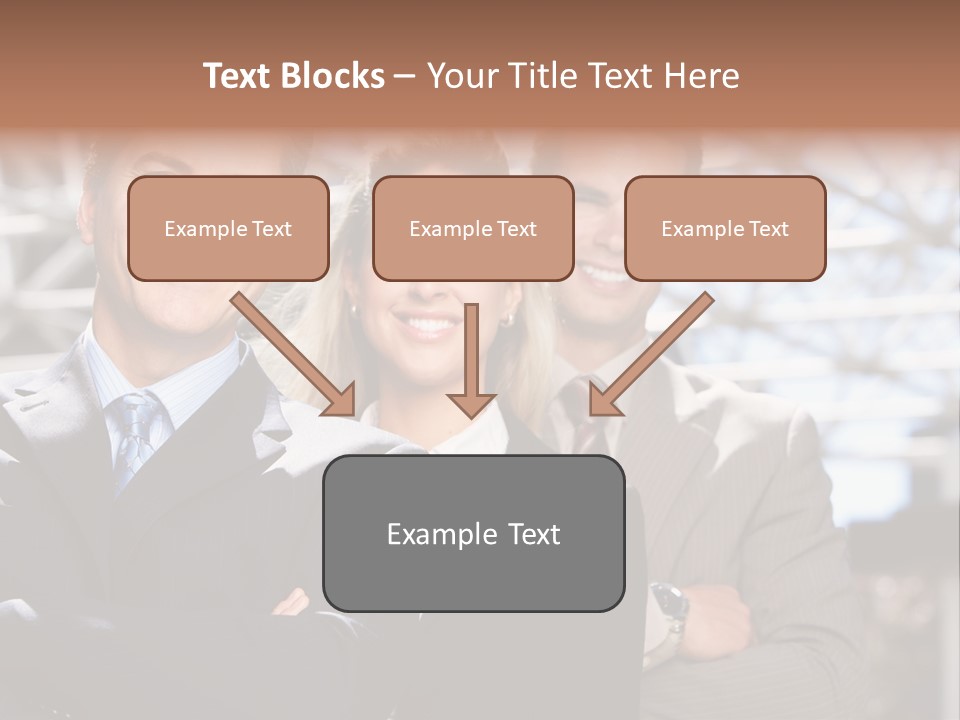 Text Blocks – Your Title Text Here

Example Text

Example Text

Example Text

Example Text